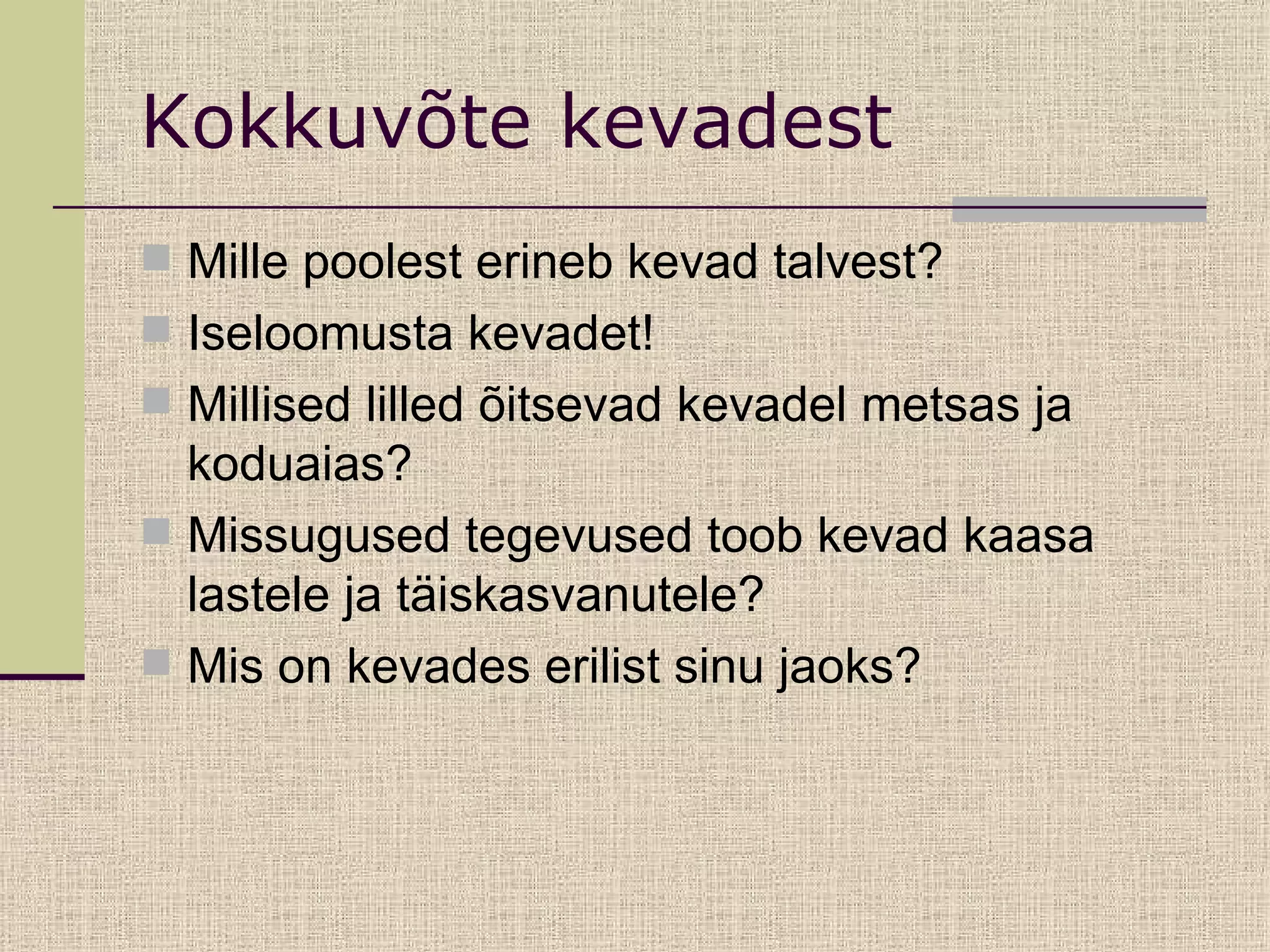 Kokkuvõte kevadest

Mille poolest erineb kevad talvest?

Iseloomusta kevadet!

Millised lilled õitsevad kevadel metsas ja koduaias?

Missugused tegevused toob kevad kaasa lastele ja täiskasvanutele?

Mis on kevades erilist sinu jaoks?